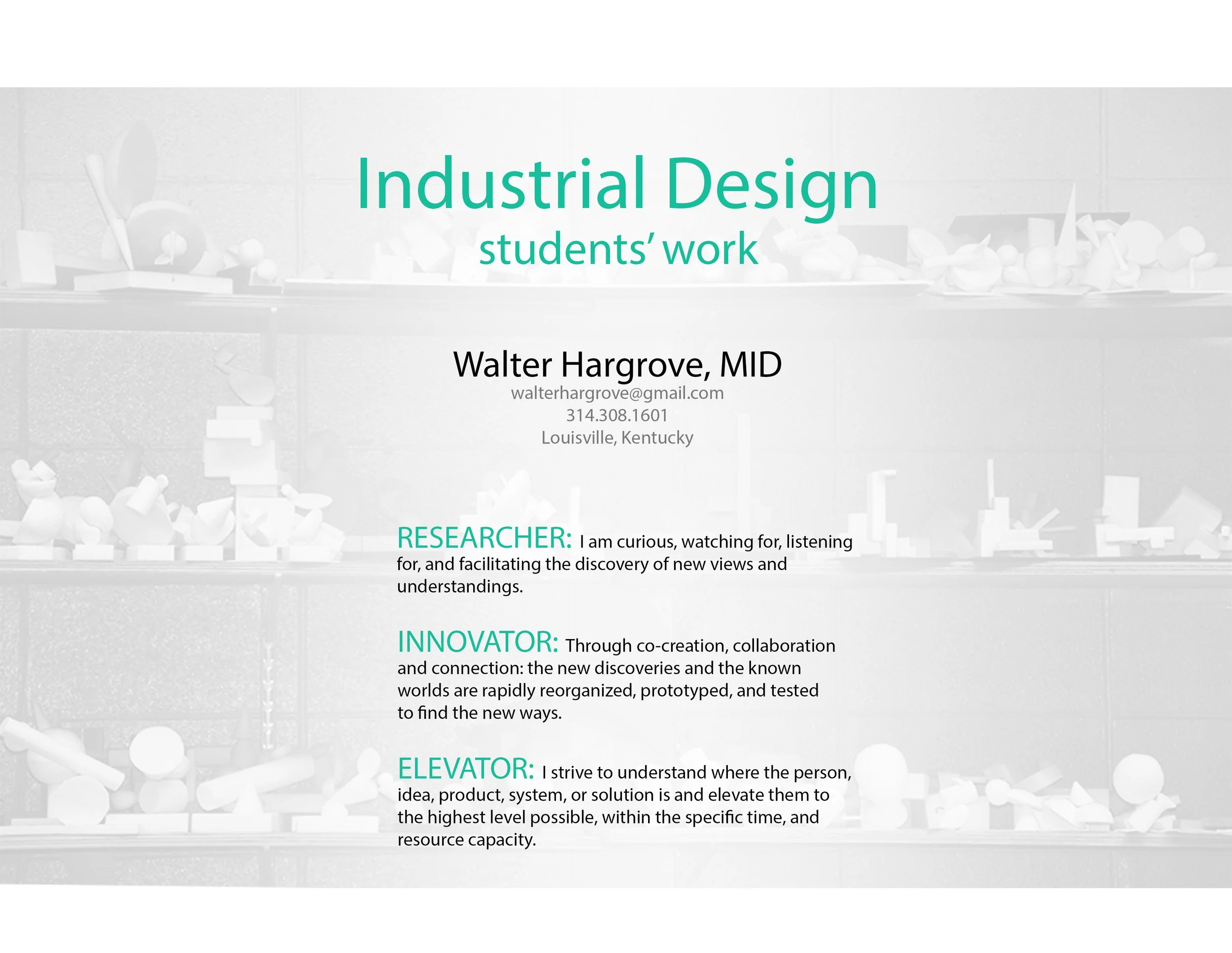 Industrial Design
students' work

Walter Hargrove, MID
walterhargrove@gmail.com
314.308.1601
Louisville, Kentucky

RESEARCHER: I am curious, watching for, listening for, and facilitating the discovery of new views and understandings.

INNOVATOR: Through co-creation, collaboration and connection: the new discoveries and the known worlds are rapidly reorganized, prototyped, and tested to find the new ways.

ELEVATOR: I strive to understand where the person, idea, product, system, or solution is and elevate them to the highest level possible, within the specific time, and resource capacity.